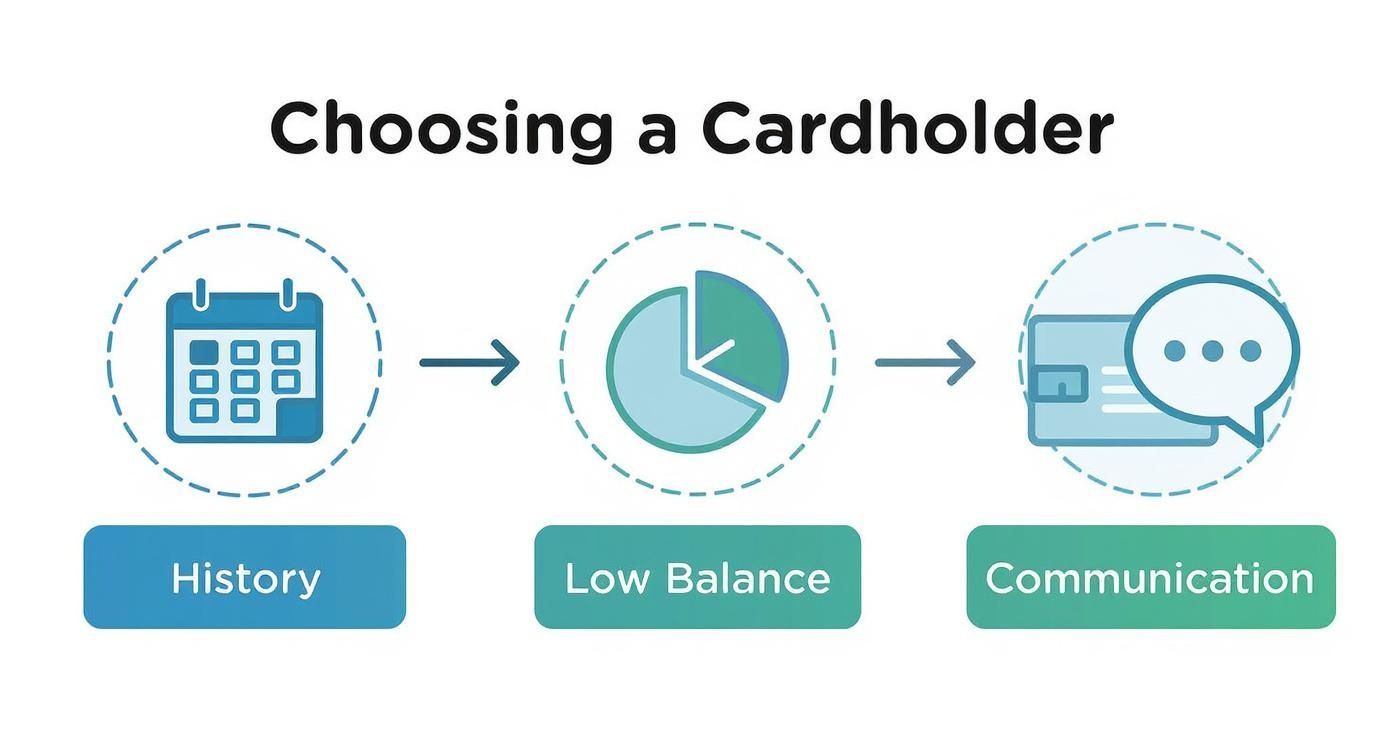 Choosing a Cardholder

History

Low Balance

Communication